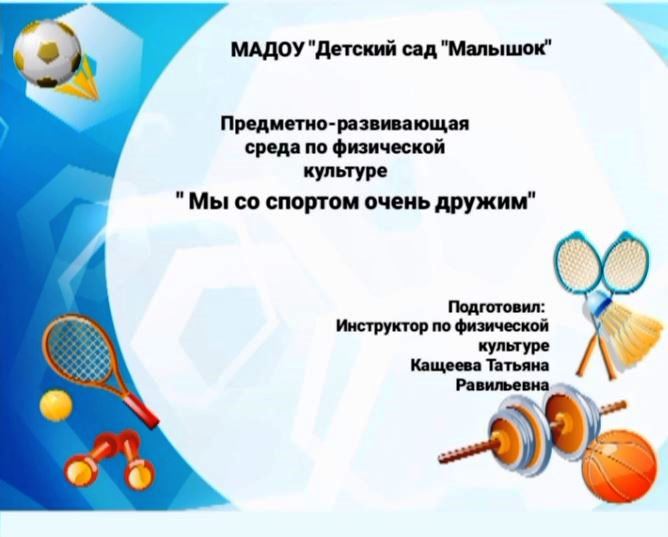 МАДОУ "Детский сад "Малышок"

Предметно-развивающая среда по физической культуре

" Мы со спортом очень дружим"

Подготовил:
Инструктор по физической культуре
Кащеева Татьяна Равильевна